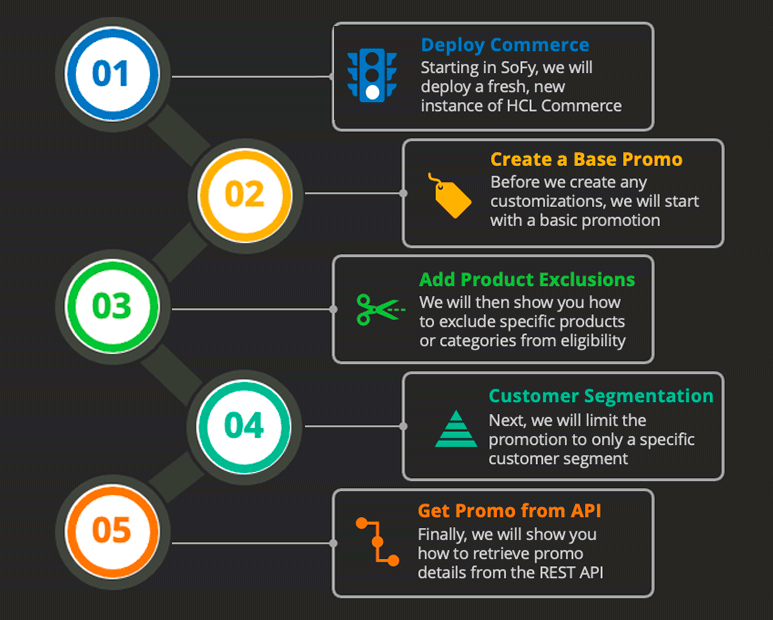 01

Deploy Commerce
Starting in SoFy, we will deploy a fresh, new instance of HCL Commerce

02

Create a Base Promo
Before we create any customizations, we will start with a basic promotion

03

Add Product Exclusions
We will then show you how to exclude specific products or categories from eligibility

04

Customer Segmentation
Next, we will limit the promotion to only a specific customer segment

05

Get Promo from API
Finally, we will show you how to retrieve promo details from the REST API